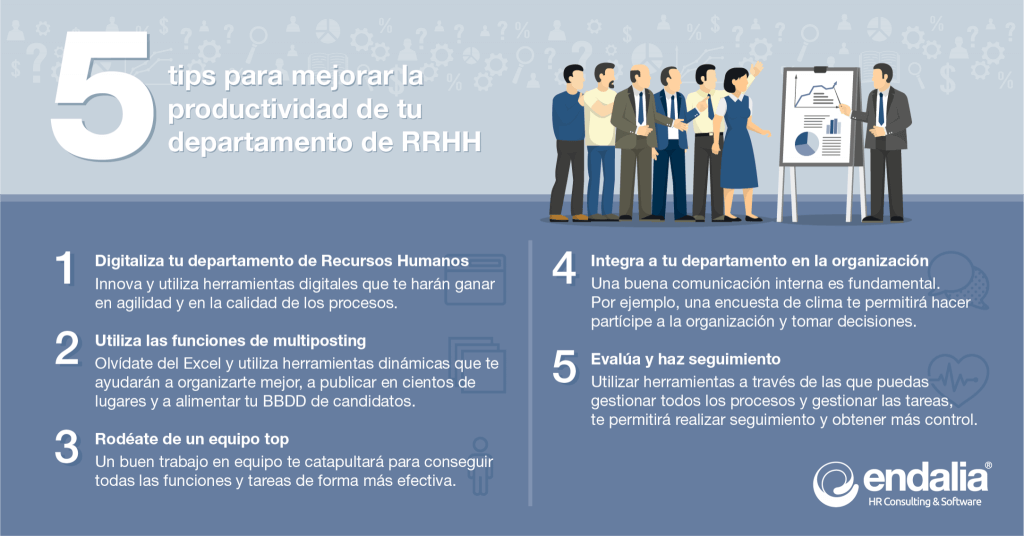 5 tips para mejorar la productividad de tu departamento de RRHH

1 Digitaliza tu departamento de Recursos Humanos
Innova y utiliza herramientas digitales que te harán ganar en agilidad y en la calidad de los procesos.

2 Utiliza las funciones de multiposting
Olvídate del Excel y utiliza herramientas dinámicas que te ayudarán a organizarte mejor, a publicar en cientos de lugares y a alimentar tu BBDD de candidatos.

3 Rodéate de un equipo top
Un buen trabajo en equipo te catapultará para conseguir todas las funciones y tareas de forma más efectiva.

4 Integra a tu departamento en la organización
Una buena comunicación interna es fundamental. Por ejemplo, una encuesta de clima te permitirá hacer partícipe a la organización y tomar decisiones.

5 Evalúa y haz seguimiento
Utilizar herramientas a través de las que puedas gestionar todos los procesos y gestionar las tareas, te permitirá realizar seguimiento y obtener más control.

endalia®
HR Consulting & Software